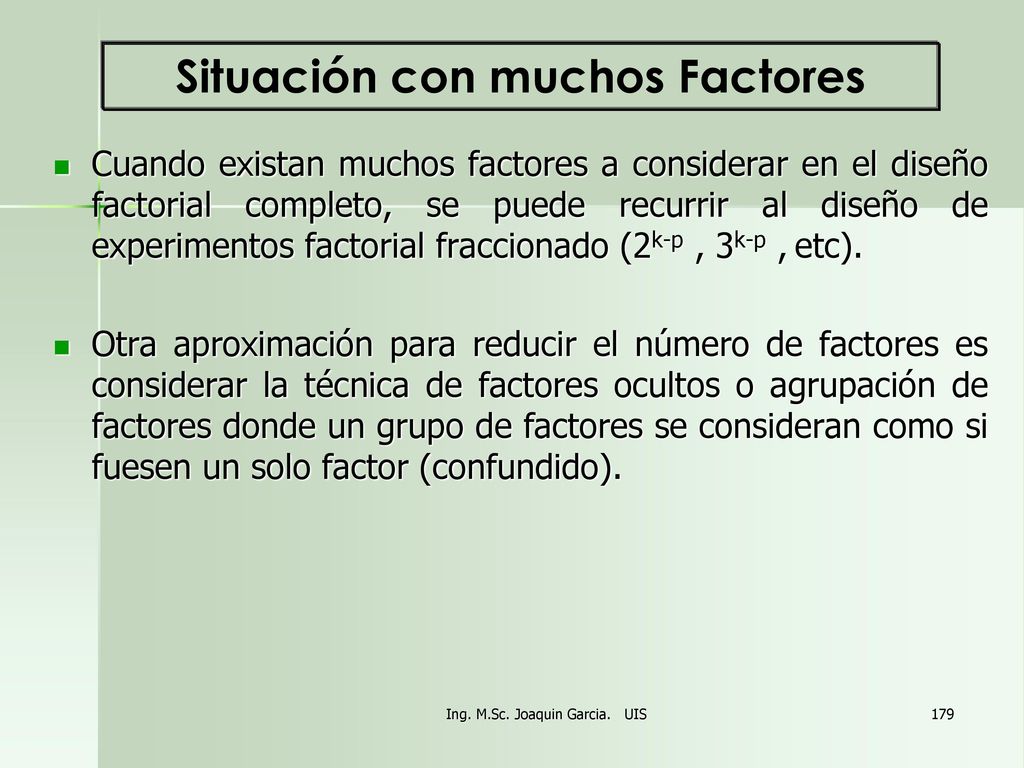 Situación con muchos Factores

Cuando existan muchos factores a considerar en el diseño factorial completo, se puede recurrir al diseño de experimentos factorial fraccionado ($2^{k-p}$ , $3^{k-p}$ , etc).

Otra aproximación para reducir el número de factores es considerar la técnica de factores ocultos o agrupación de factores donde un grupo de factores se consideran como si fuesen un solo factor (confundido).

Ing. M.Sc. Joaquin Garcia. UIS

179